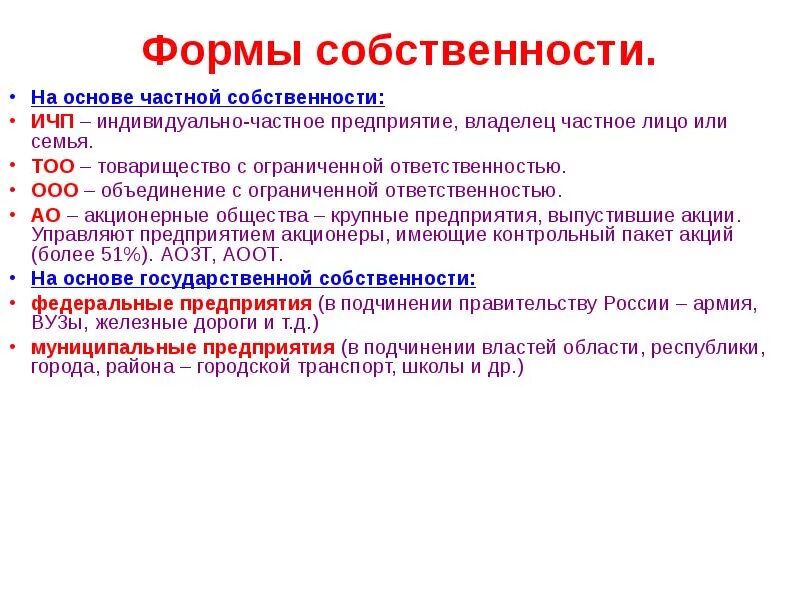 Формы собственности.

• На основе частной собственности:
• ИЧП – индивидуально-частное предприятие, владелец частное лицо или семья.
• ТОО – товарищество с ограниченной ответственностью.
• ООО – объединение с ограниченной ответственностью.
• АО – акционерные общества – крупные предприятия, выпустившие акции. Управляют предприятием акционеры, имеющие контрольный пакет акций (более 51%). АОЗТ, АООТ.
• На основе государственной собственности:
• федеральные предприятия (в подчинении правительству России – армия, ВУЗы, железные дороги и т.д.)
• муниципальные предприятия (в подчинении властей области, республики, города, района – городской транспорт, школы и др.)